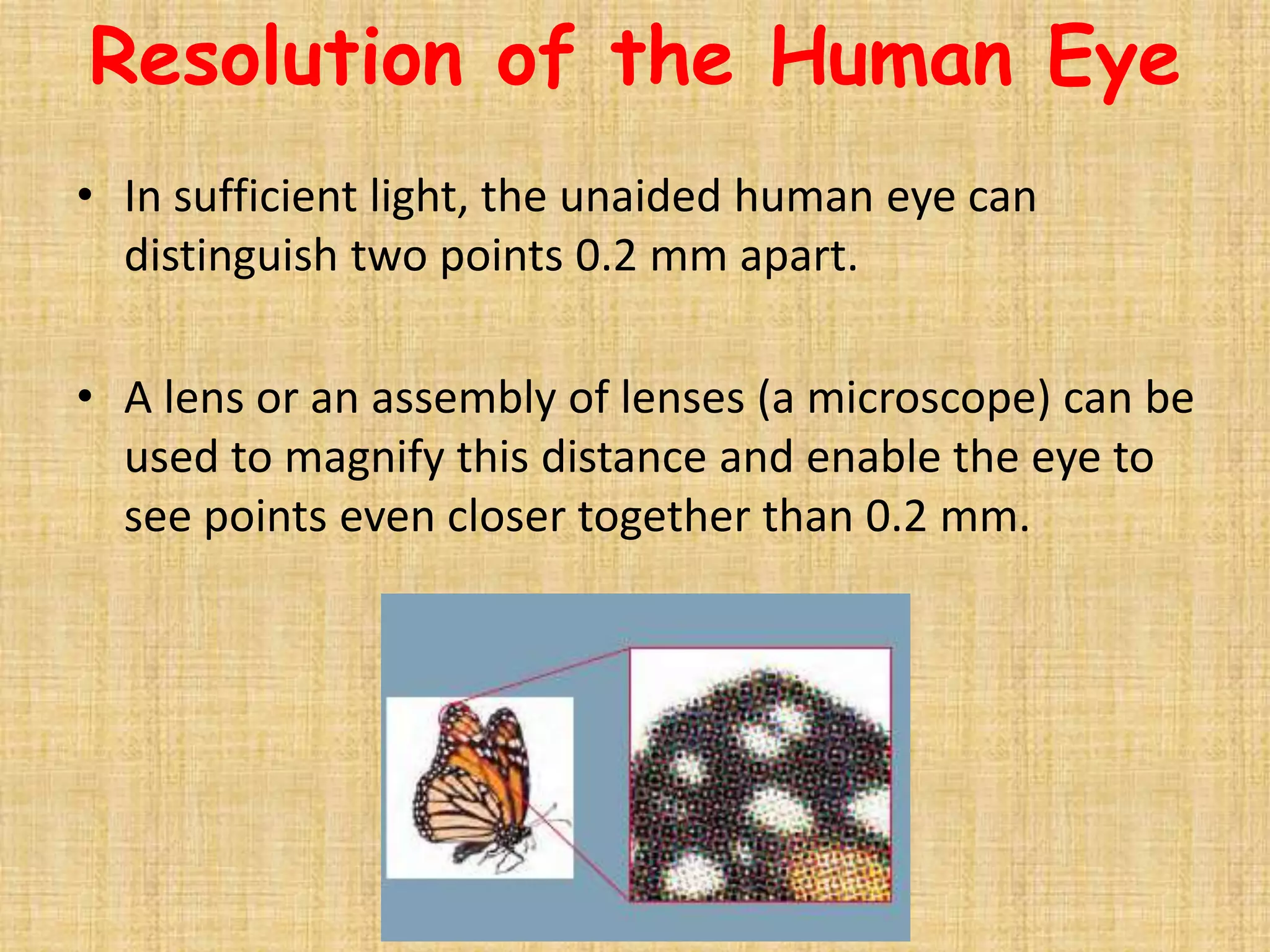 Resolution of the Human Eye

• In sufficient light, the unaided human eye can distinguish two points 0.2 mm apart.

• A lens or an assembly of lenses (a microscope) can be used to magnify this distance and enable the eye to see points even closer together than 0.2 mm.